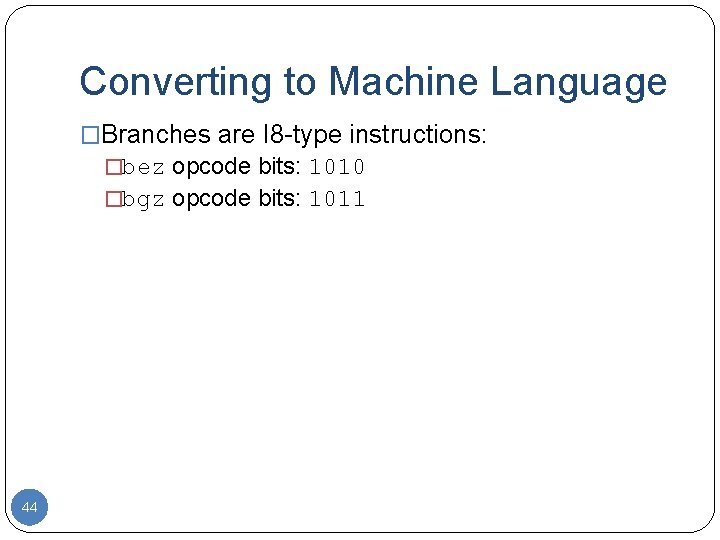 Converting to Machine Language

□Branches are I8-type instructions:

□bez opcode bits: 1010

□bgz opcode bits: 1011

44